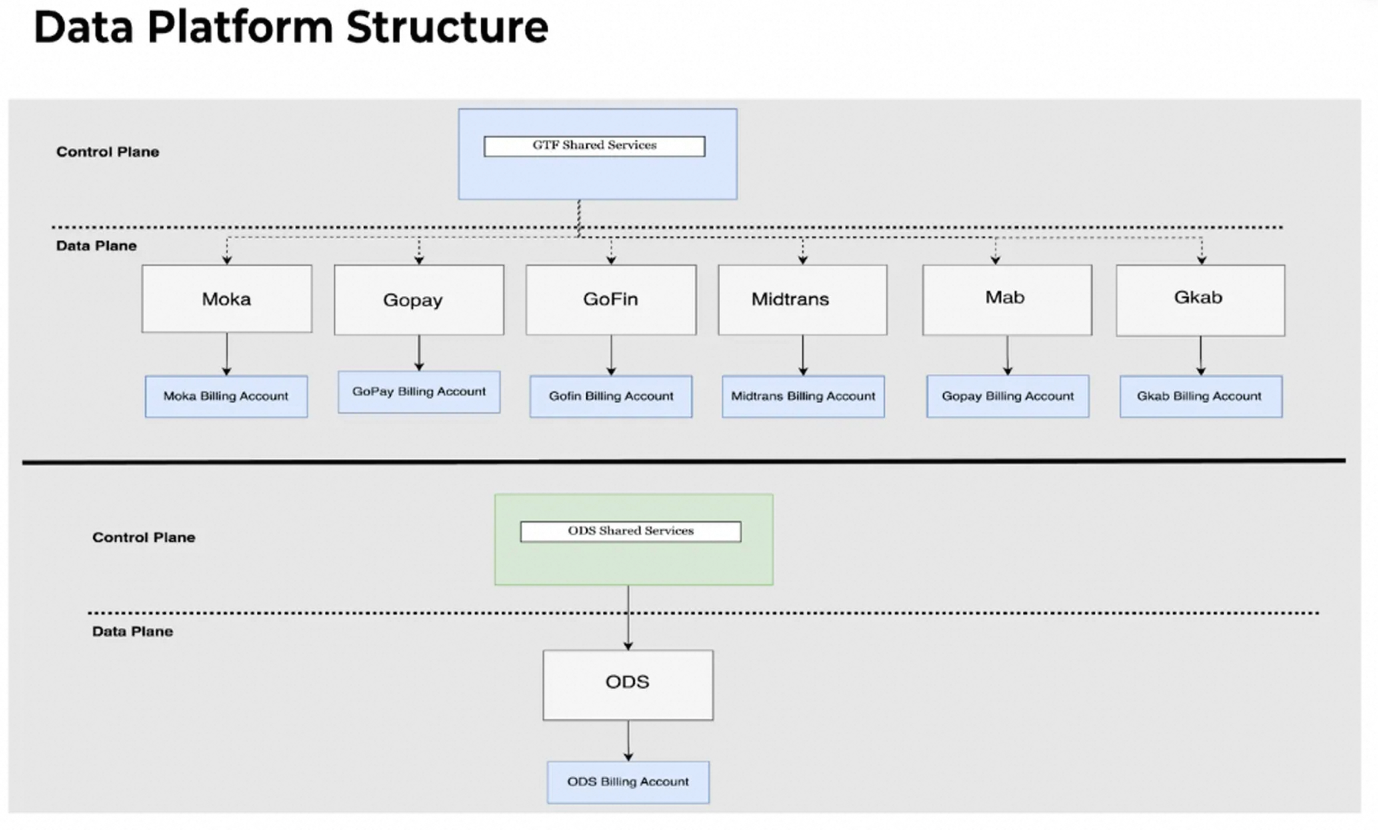 Data Platform Structure

Control Plane

GTF Shared Services

Data Plane

Moka

Gopay

GoFin

Midtrans

Mab

Gkab

Moka Billing Account

GoPay Billing Account

Gofin Billing Account

Midtrans Billing Account

Gopay Billing Account

Gkab Billing Account

Control Plane

ODS Shared Services

Data Plane

ODS

ODS Billing Account